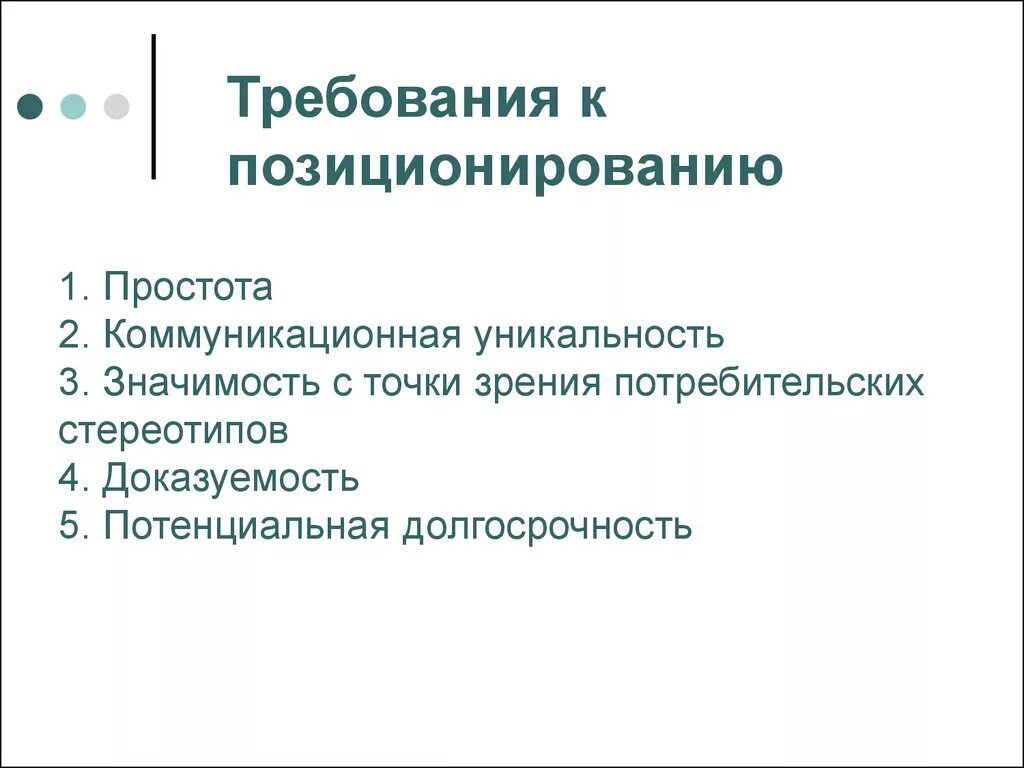 Требования к позиционированию

1. Простота
2. Коммуникационная уникальность
3. Значимость с точки зрения потребительских стереотипов
4. Доказуемость
5. Потенциальная долгосрочность